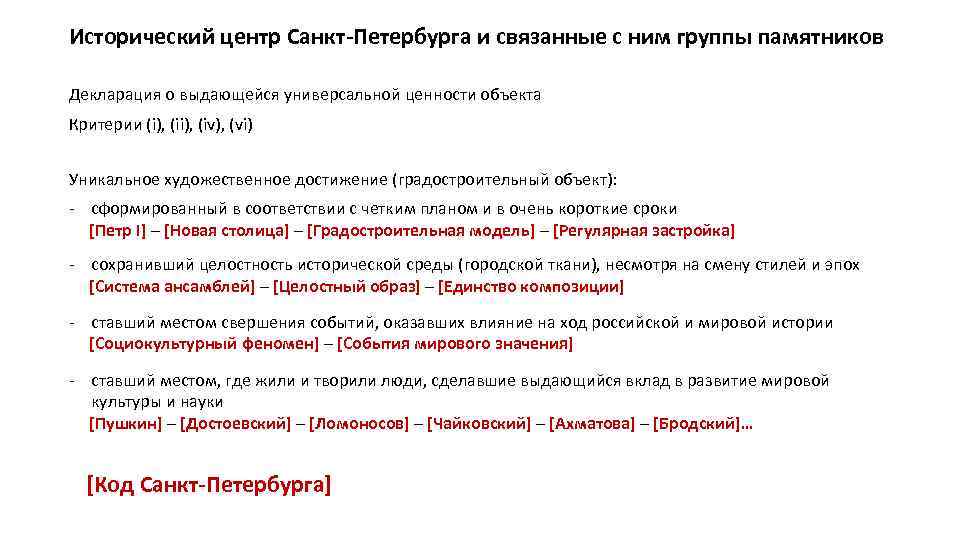 Исторический центр Санкт-Петербурга и связанные с ним группы памятников

Декларация о выдающейся универсальной ценности объекта

Критерии (i), (ii), (iv), (vi)

Уникальное художественное достижение (градостроительный объект):

- сформированный в соответствии с четким планом и в очень короткие сроки
[Петр I] – [Новая столица] – [Градостроительная модель] – [Регулярная застройка]

- сохранивший целостность исторической среды (городской ткани), несмотря на смену стилей и эпох
[Система ансамблей] – [Целостный образ] – [Единство композиции]

- ставший местом свершения событий, оказавших влияние на ход российской и мировой истории
[Социокультурный феномен] – [События мирового значения]

- ставший местом, где жили и творили люди, сделавшие выдающийся вклад в развитие мировой культуры и науки
[Пушкин] – [Достоевский] – [Ломоносов] – [Чайковский] – [Ахматова] – [Бродский]…

[Код Санкт-Петербурга]